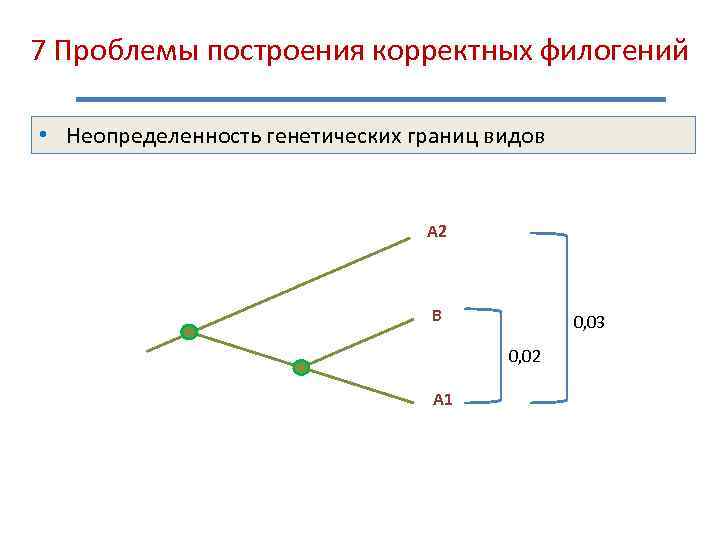 7 Проблемы построения корректных филогений

• Неопределенность генетических границ видов

A2

B

A1

0,02

0,03